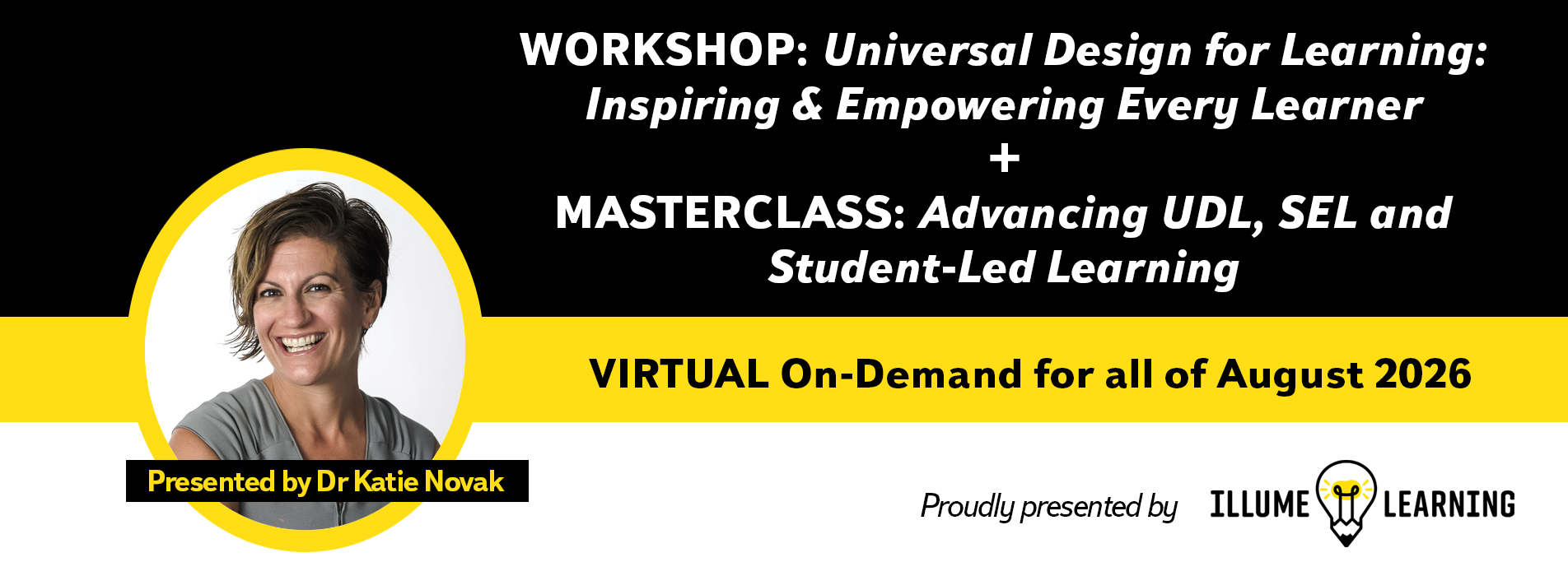 WORKSHOP: Universal Design for Learning: Inspiring & Empowering Every Learner

+

MASTERCLASS: Advancing UDL, SEL and Student-Led Learning

VIRTUAL On-Demand for all of August 2026

Presented by Dr Katie Novak

Proudly presented by ILLUME LEARNING